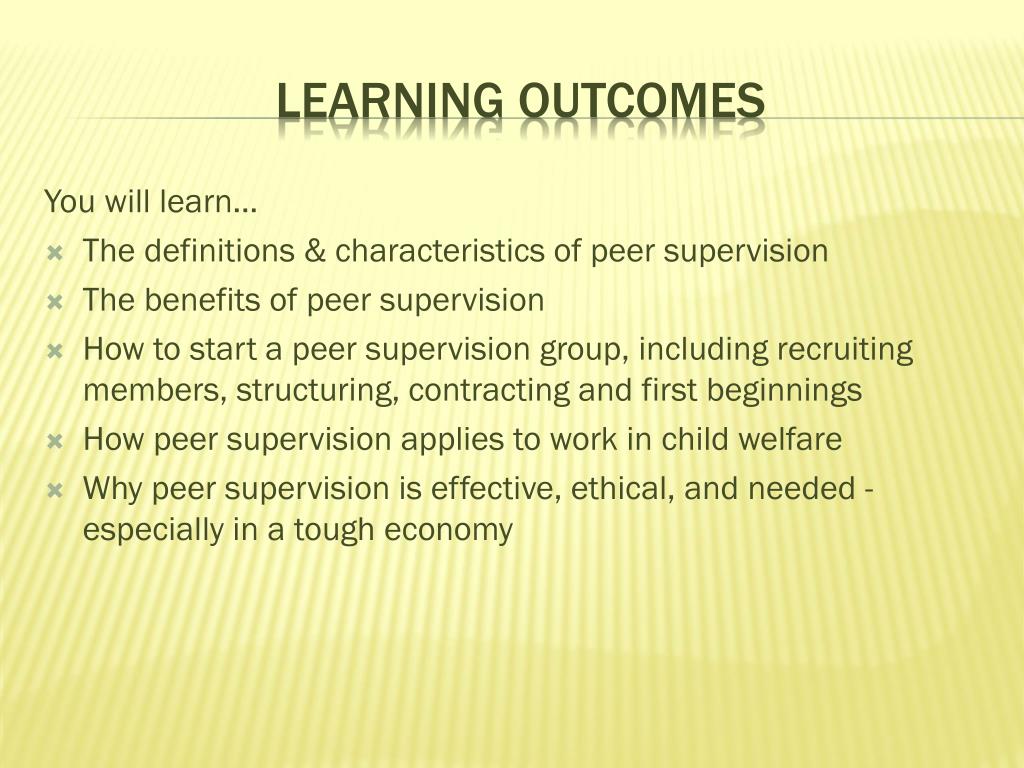 LEARNING OUTCOMES

You will learn…

- The definitions & characteristics of peer supervision
- The benefits of peer supervision
- How to start a peer supervision group, including recruiting members, structuring, contracting and first beginnings
- How peer supervision applies to work in child welfare
- Why peer supervision is effective, ethical, and needed - especially in a tough economy